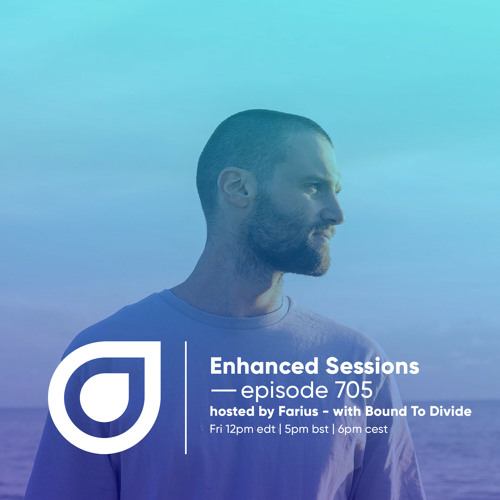 Enhanced Sessions
— episode 705
hosted by Farius - with Bound To Divide
Fri 12pm edt | 5pm bst | 6pm cest